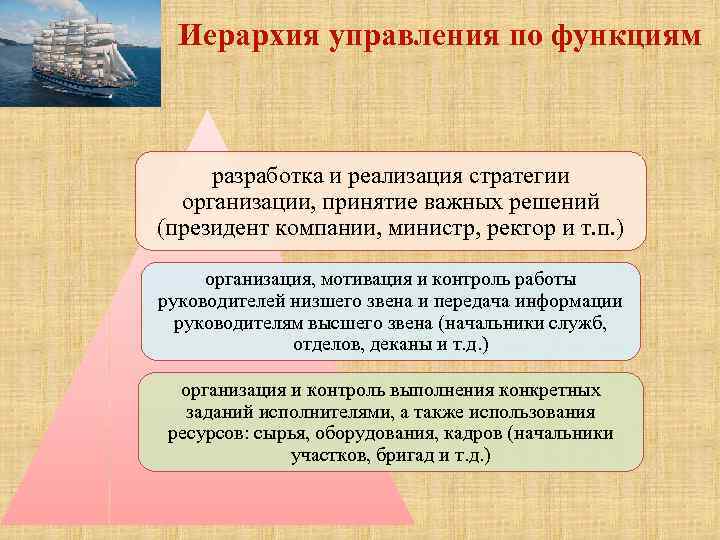 Иерархия управления по функциям

разработка и реализация стратегии организации, принятие важных решений (президент компании, министр, ректор и т.п.)

организация, мотивация и контроль работы руководителей низшего звена и передача информации руководителям высшего звена (начальники служб, отделов, деканы и т.д.)

организация и контроль выполнения конкретных заданий исполнителями, а также использования ресурсов: сырья, оборудования, кадров (начальники участков, бригад и т.д.)